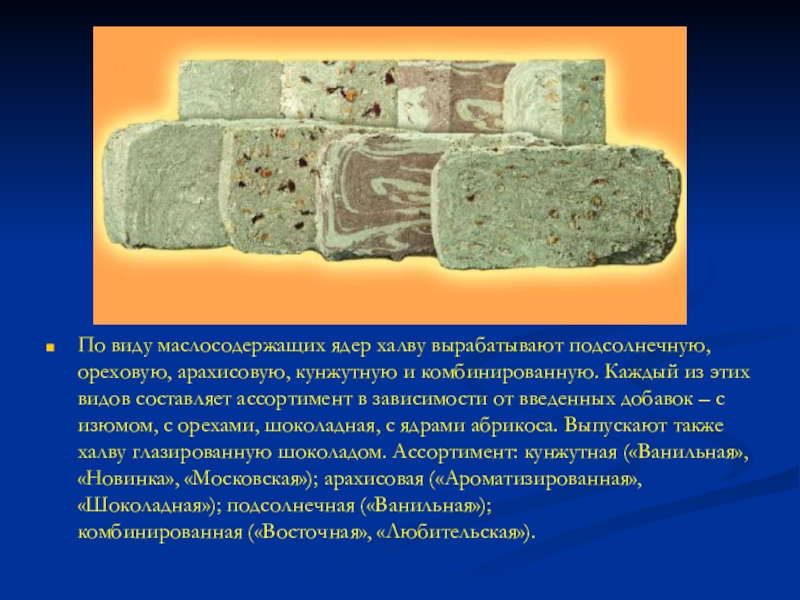 По виду маслосодержащих ядер халву вырабатывают подсолнечную, ореховую, арахисовую, кунжутную и комбинированную. Каждый из этих видов составляет ассортимент в зависимости от введенных добавок – с изюмом, с орехами, шоколадная, с ядрами абрикоса. Выпускают также халву глазированную шоколадом. Ассортимент: кунжутная («Ванильная», «Новинка», «Московская»); арахисовая («Ароматизированная», «Шоколадная»); подсолнечная («Ванильная»); комбинированная («Восточная», «Любительская»).